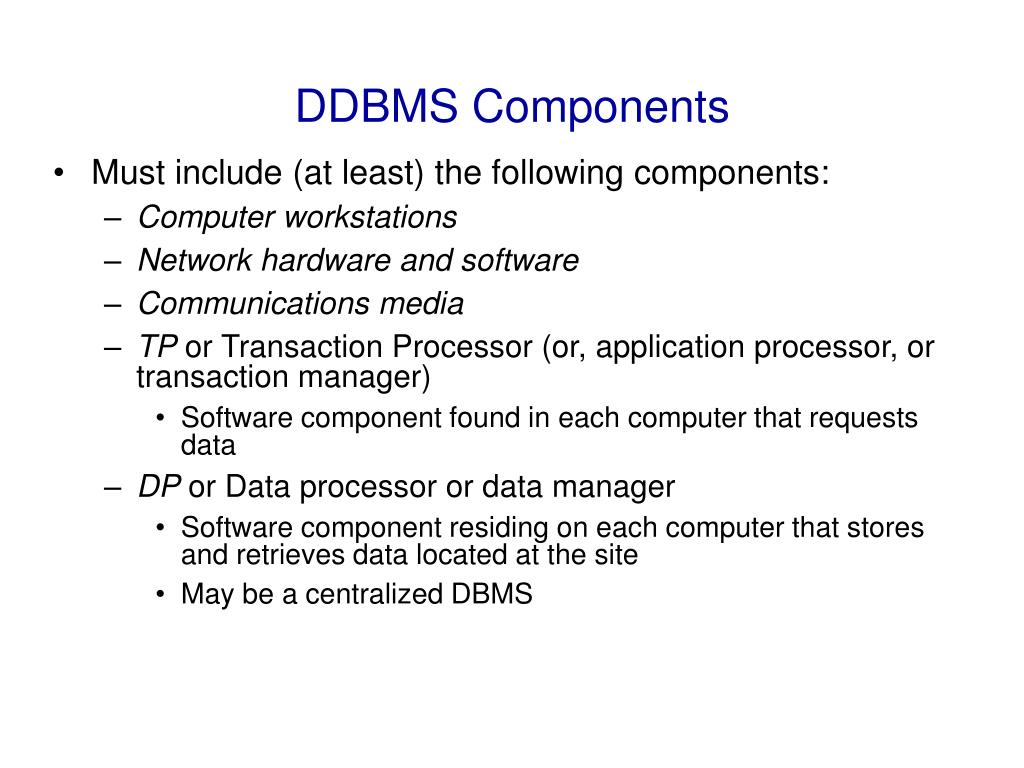 DDBMS Components

• Must include (at least) the following components:
– Computer workstations
– Network hardware and software
– Communications media
– TP or Transaction Processor (or, application processor, or transaction manager)
• Software component found in each computer that requests data
– DP or Data processor or data manager
• Software component residing on each computer that stores and retrieves data located at the site
• May be a centralized DBMS